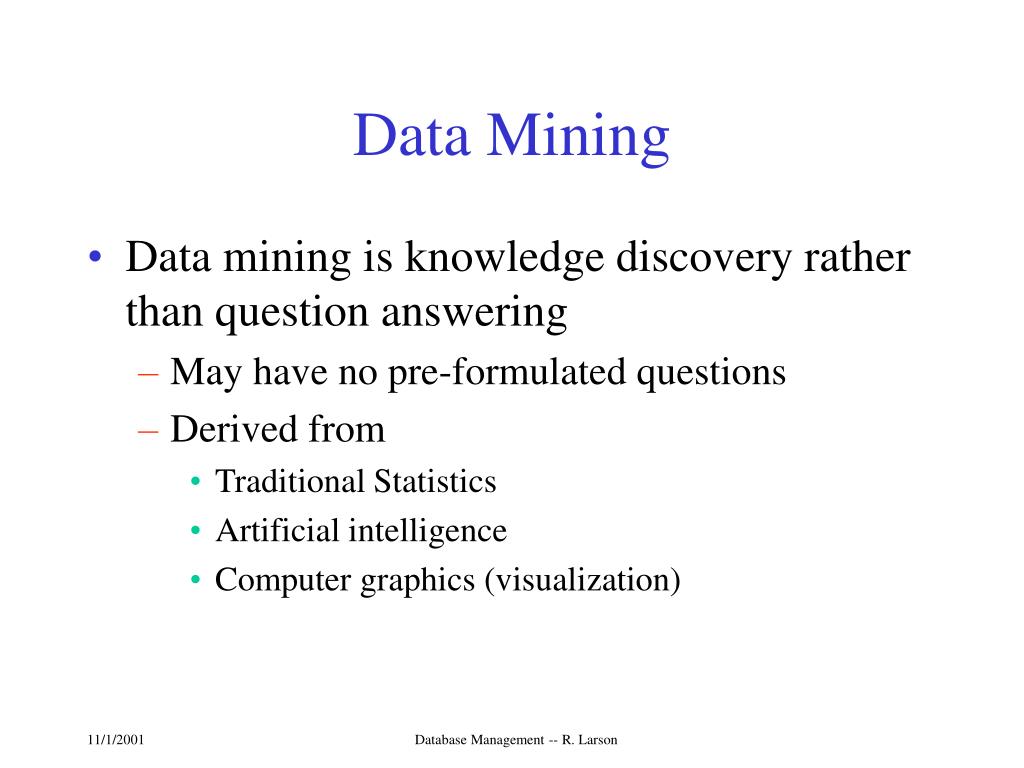 Data Mining

• Data mining is knowledge discovery rather than question answering
– May have no pre-formulated questions
– Derived from
• Traditional Statistics
• Artificial intelligence
• Computer graphics (visualization)

11/1/2001

Database Management -- R. Larson